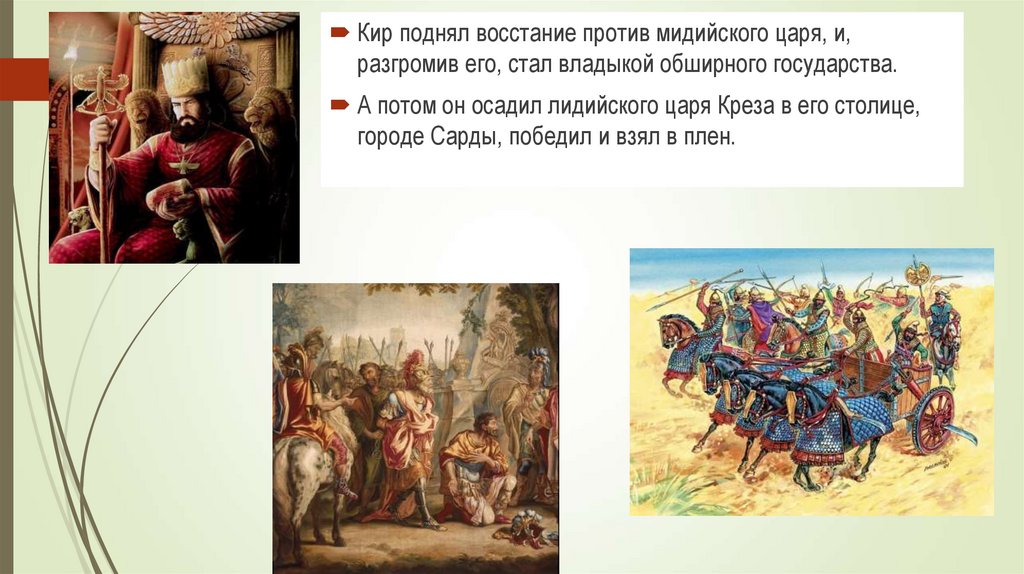 Кир поднял восстание против мидийского царя, и, разгромив его, стал владыкой обширного государства.

А потом он осадил лидийского царя Креза в его столице, городе Сарды, победил и взял в плен.